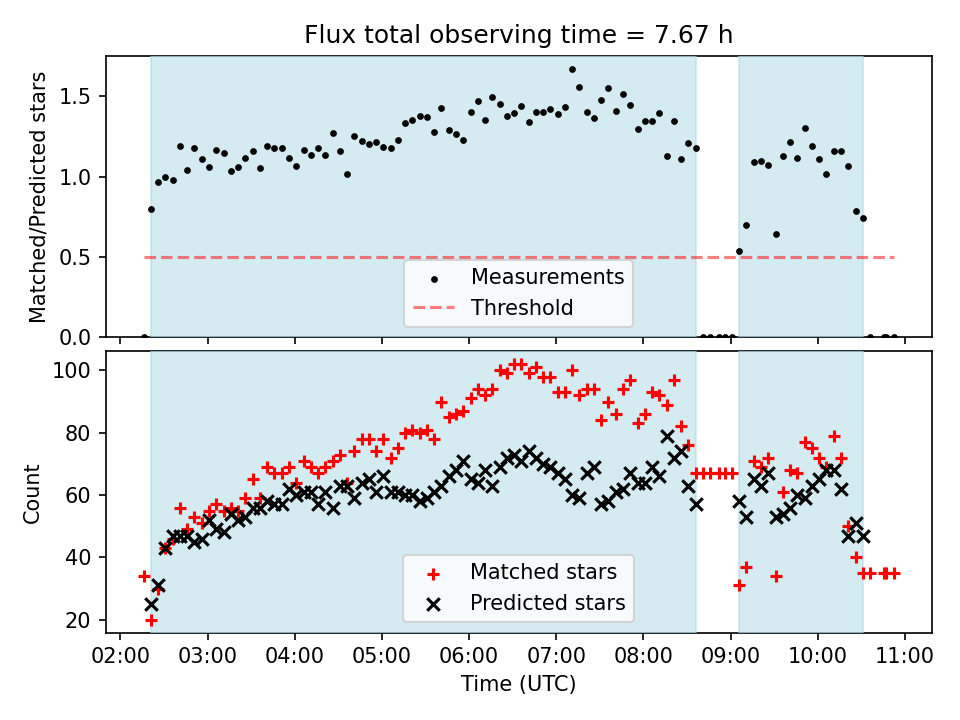 Flux total observing time = 7.67 h

Matched/Predicted stars

1.5
1.0
0.5
0.0

Measurements
Threshold

Count

100
80
60
40
20

Matched stars
Predicted stars

02:00 03:00 04:00 05:00 06:00 07:00 08:00 09:00 10:00 11:00
Time (UTC)